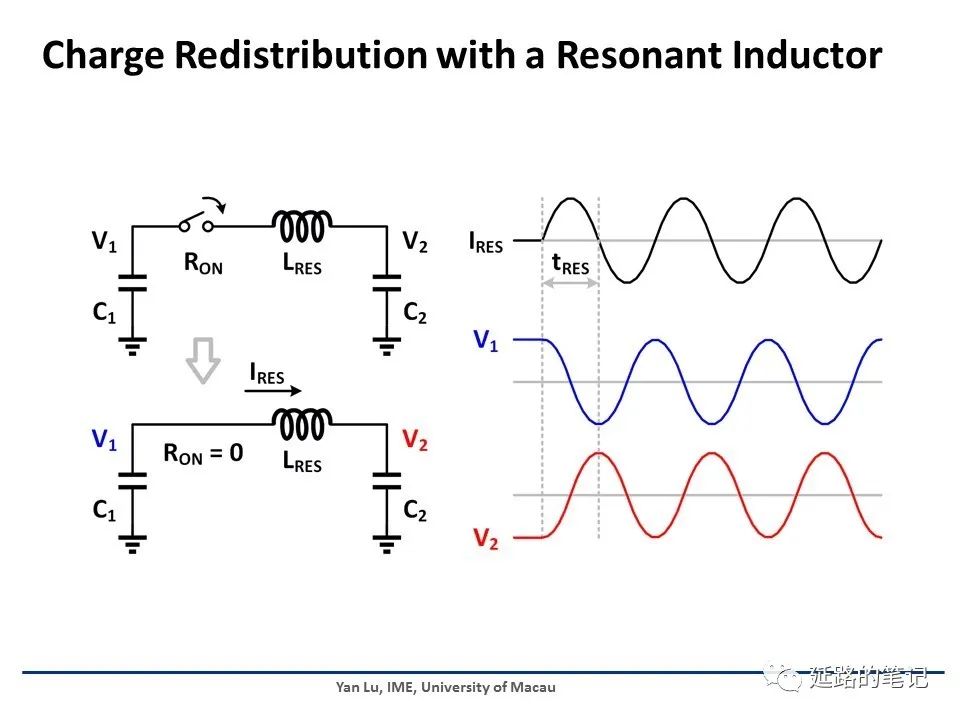 Charge Redistribution with a Resonant Inductor

$V_1$ $R_{ON}$ $L_{RES}$ $V_2$

$C_1$ $C_2$

$I_{RES}$

$V_1$ $R_{ON} = 0$ $L_{RES}$ $V_2$

$C_1$ $C_2$

$I_{RES}$

$t_{RES}$

$V_1$

$V_2$

Yan Lu, IME, University of Macau

延路的笔记